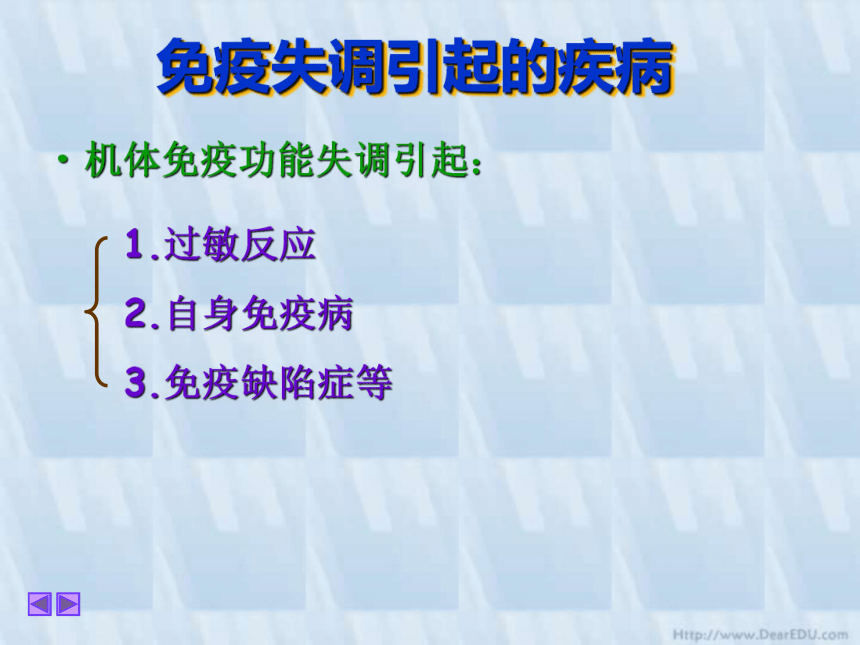 免疫失调引起的疾病

• 机体免疫功能失调引起：

1.过敏反应

2.自身免疫病

3.免疫缺陷症等

Http://www.DearEDU.com